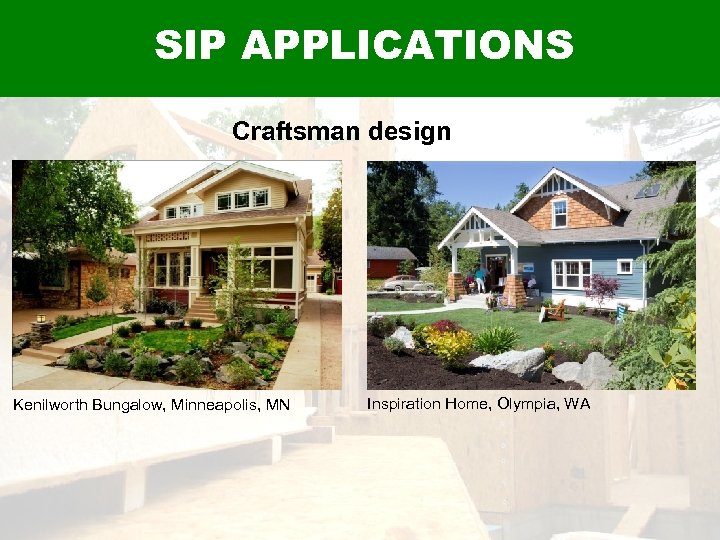 SIP APPLICATIONS

Craftsman design

Kenilworth Bungalow, Minneapolis, MN

Inspiration Home, Olympia, WA